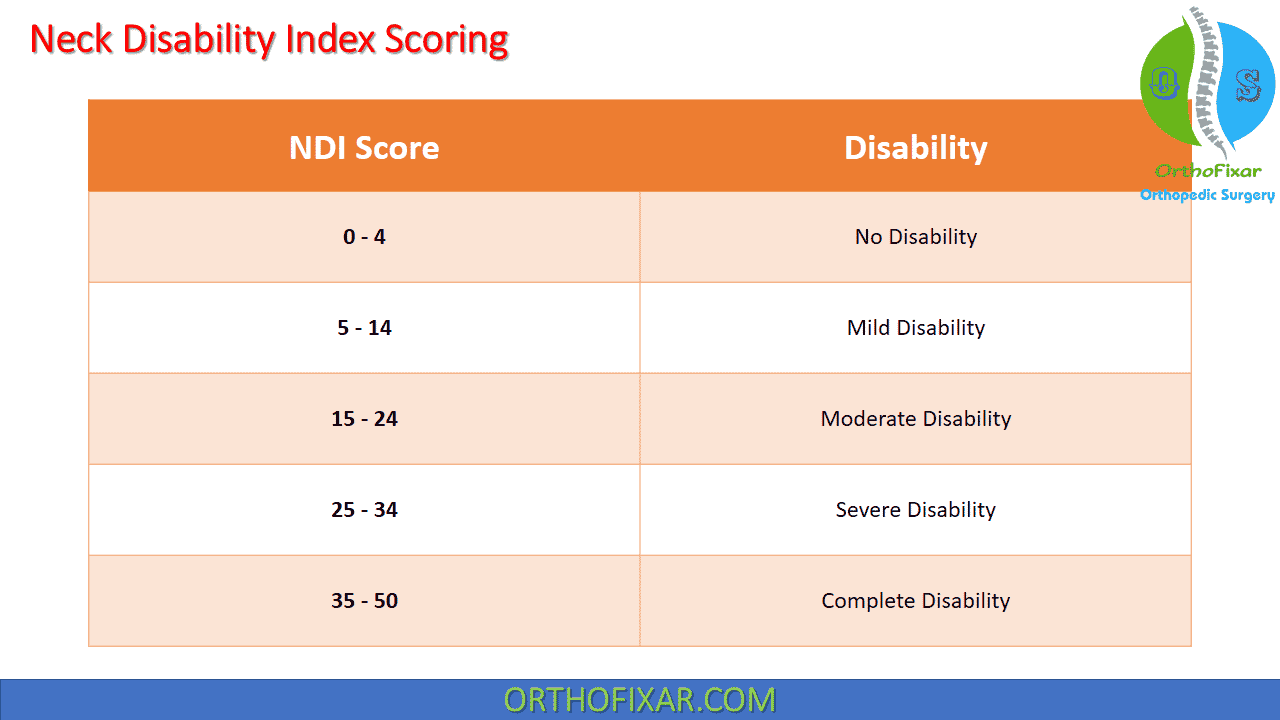 Neck Disability Index Scoring

O S
OrthoFixar
Orthopedic Surgery

| NDI Score | Disability |
|---|---|
| 0 - 4 | No Disability |
| 5 - 14 | Mild Disability |
| 15 - 24 | Moderate Disability |
| 25 - 34 | Severe Disability |
| 35 - 50 | Complete Disability |

ORTHOFIXAR.COM